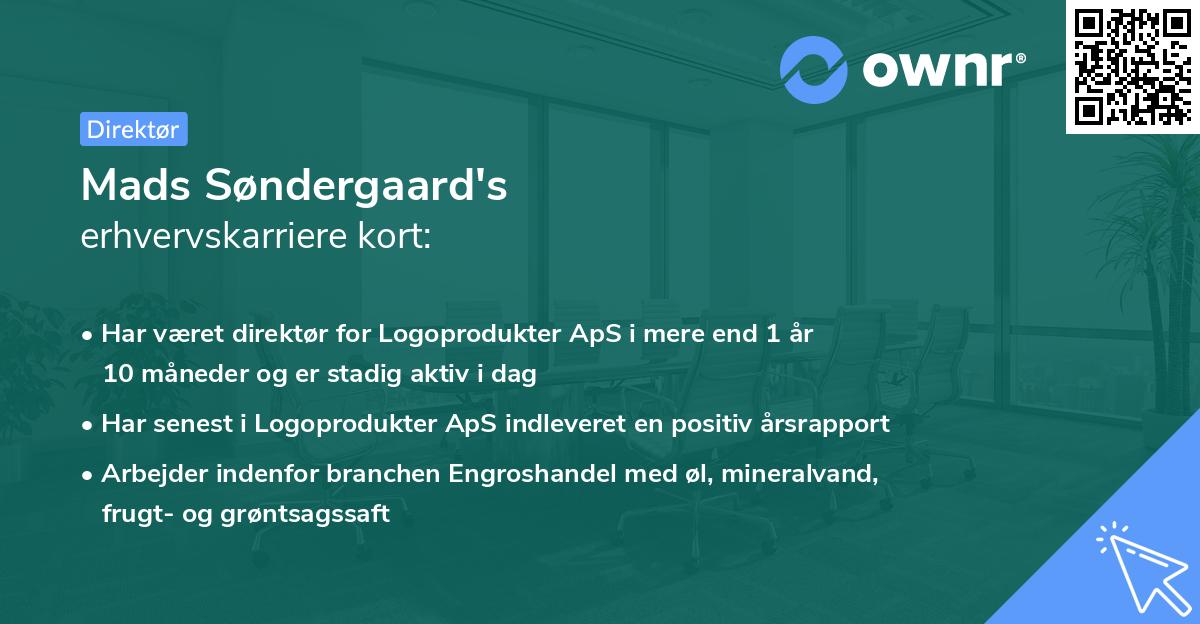 ownr®

Direktør

Mads Søndergaard's
erhvervskarriere kort:

• Har været direktør for Logoprodukter ApS i mere end 1 år 10 måneder og er stadig aktiv i dag
• Har senest i Logoprodukter ApS indleveret en positiv årsrapport
• Arbejder indenfor branchen Engroshandel med øl, mineralvand, frugt- og grøntsagssaft